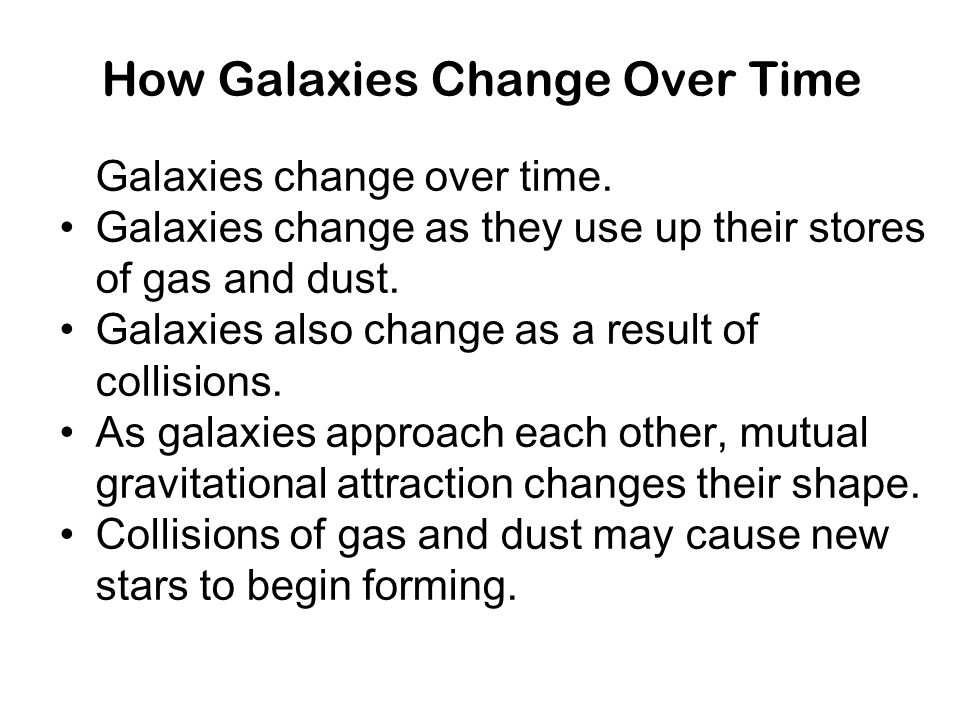 How Galaxies Change Over Time

Galaxies change over time.

• Galaxies change as they use up their stores of gas and dust.
• Galaxies also change as a result of collisions.
• As galaxies approach each other, mutual gravitational attraction changes their shape.
• Collisions of gas and dust may cause new stars to begin forming.